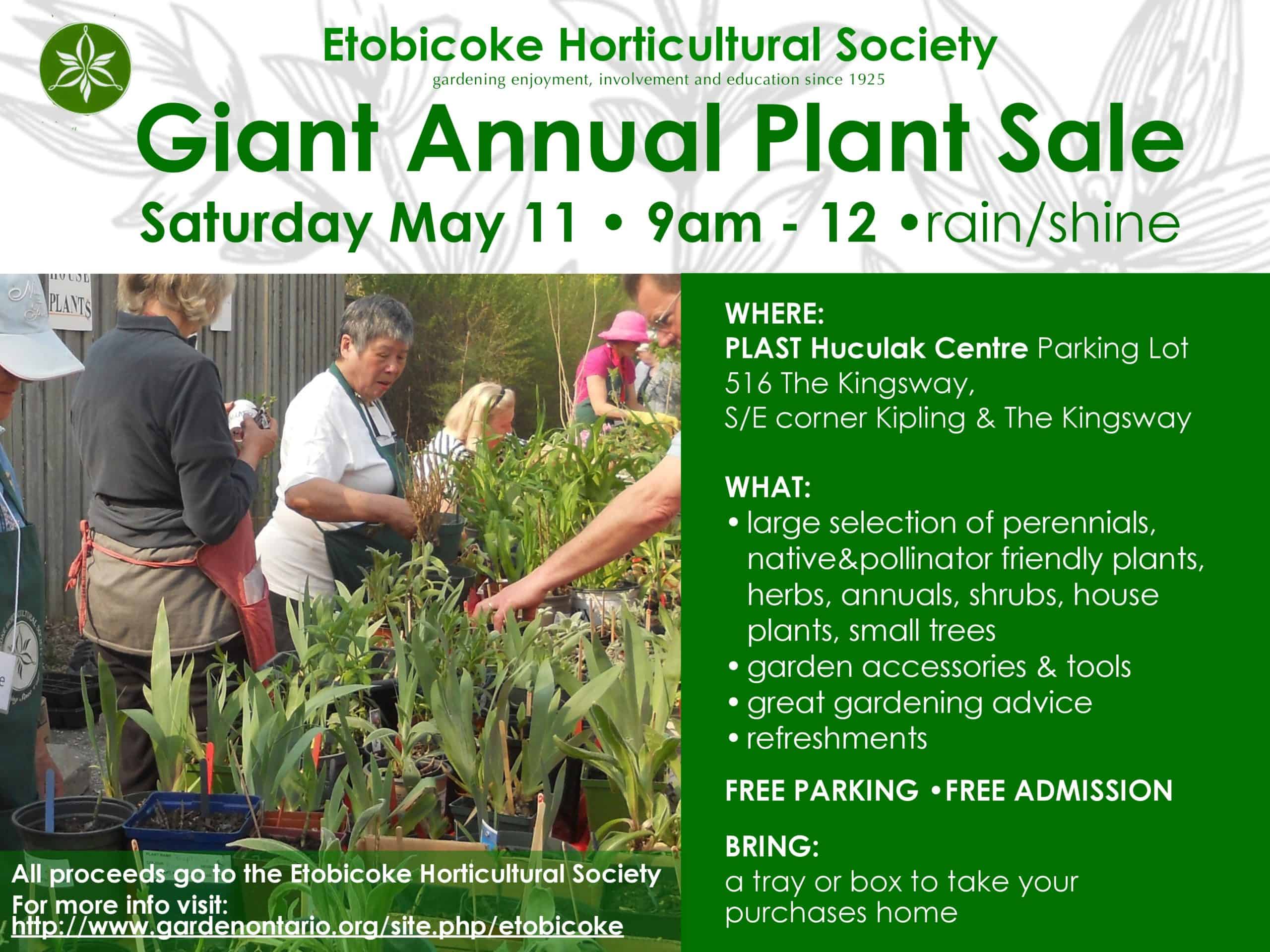 Etobicoke Horticultural Society
gardening enjoyment, involvement and education since 1925

Giant Annual Plant Sale
Saturday May 11 • 9am - 12 •rain/shine

HOUSE PLANTS

WHERE:
PLAST Huculak Centre Parking Lot
516 The Kingsway,
S/E corner Kipling & The Kingsway

WHAT:
• large selection of perennials, native&pollinator friendly plants, herbs, annuals, shrubs, house plants, small trees
• garden accessories & tools
• great gardening advice
• refreshments

FREE PARKING •FREE ADMISSION

BRING:
a tray or box to take your purchases home

All proceeds go to the Etobicoke Horticultural Society
For more info visit:
http://www.gardenontario.org/site.php/etobicoke